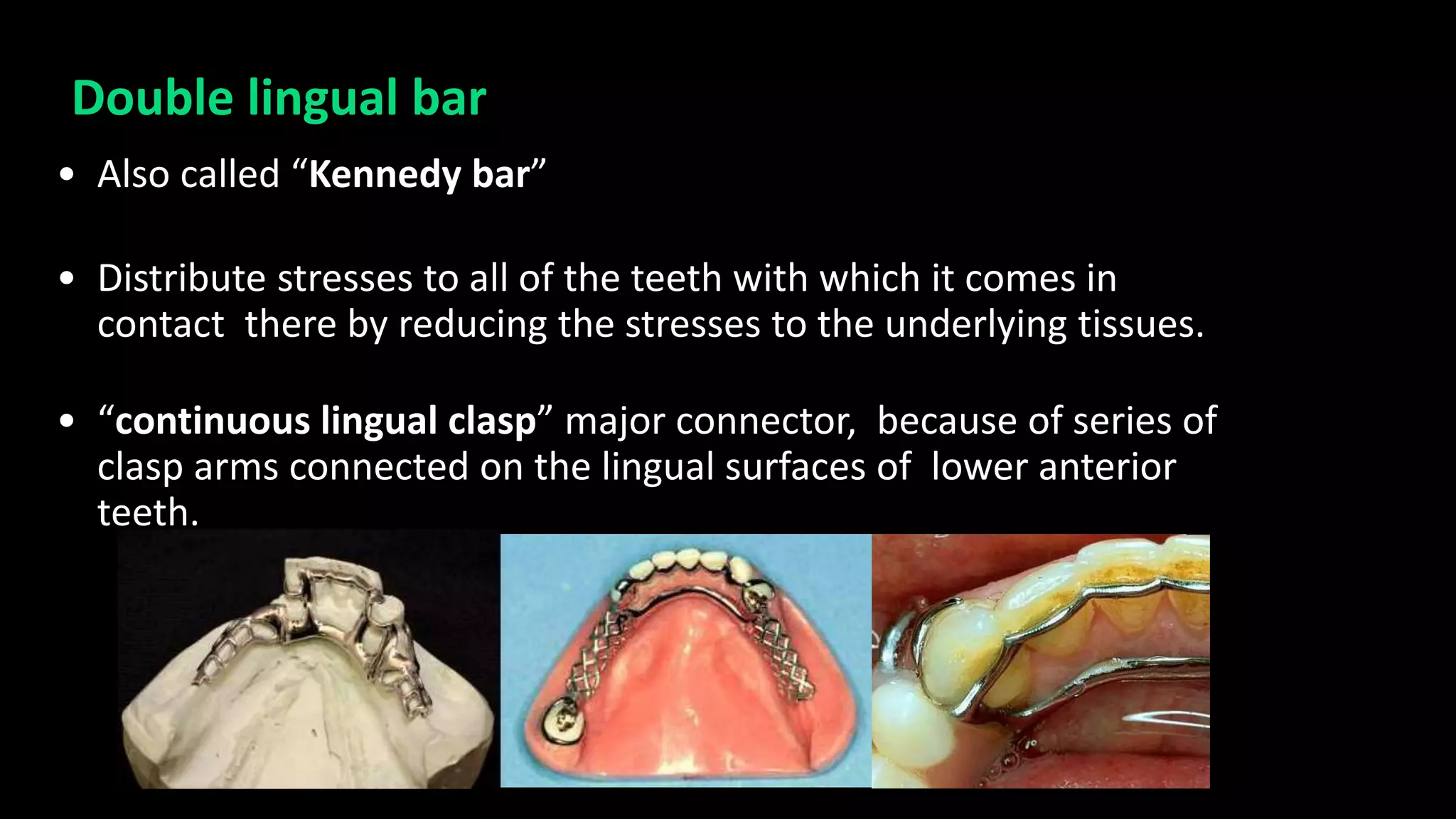 Double lingual bar

• Also called “Kennedy bar”

• Distribute stresses to all of the teeth with which it comes in contact there by reducing the stresses to the underlying tissues.

• “continuous lingual clasp” major connector, because of series of clasp arms connected on the lingual surfaces of lower anterior teeth.